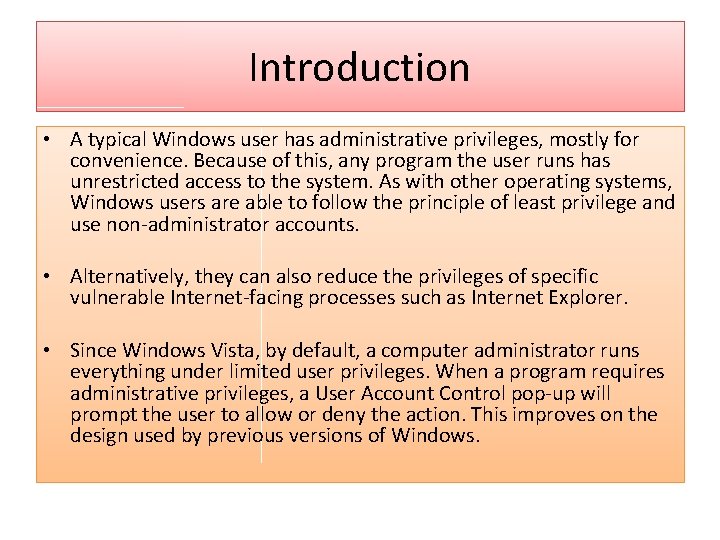 Introduction

• A typical Windows user has administrative privileges, mostly for convenience. Because of this, any program the user runs has unrestricted access to the system. As with other operating systems, Windows users are able to follow the principle of least privilege and use non-administrator accounts.

• Alternatively, they can also reduce the privileges of specific vulnerable Internet-facing processes such as Internet Explorer.

• Since Windows Vista, by default, a computer administrator runs everything under limited user privileges. When a program requires administrative privileges, a User Account Control pop-up will prompt the user to allow or deny the action. This improves on the design used by previous versions of Windows.